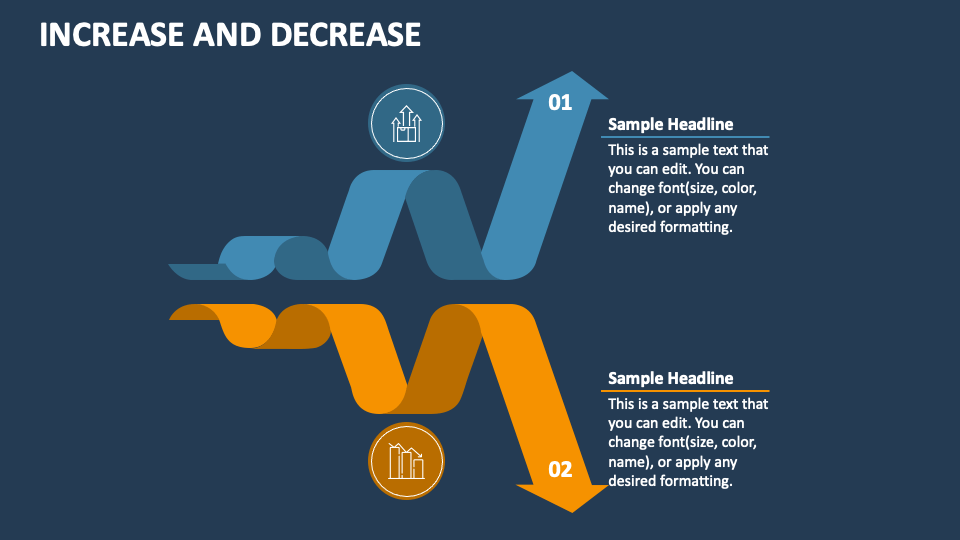 INCREASE AND DECREASE

01

Sample Headline

This is a sample text that you can edit. You can change font(size, color, name), or apply any desired formatting.

Sample Headline

This is a sample text that you can edit. You can change font(size, color, name), or apply any desired formatting.

02